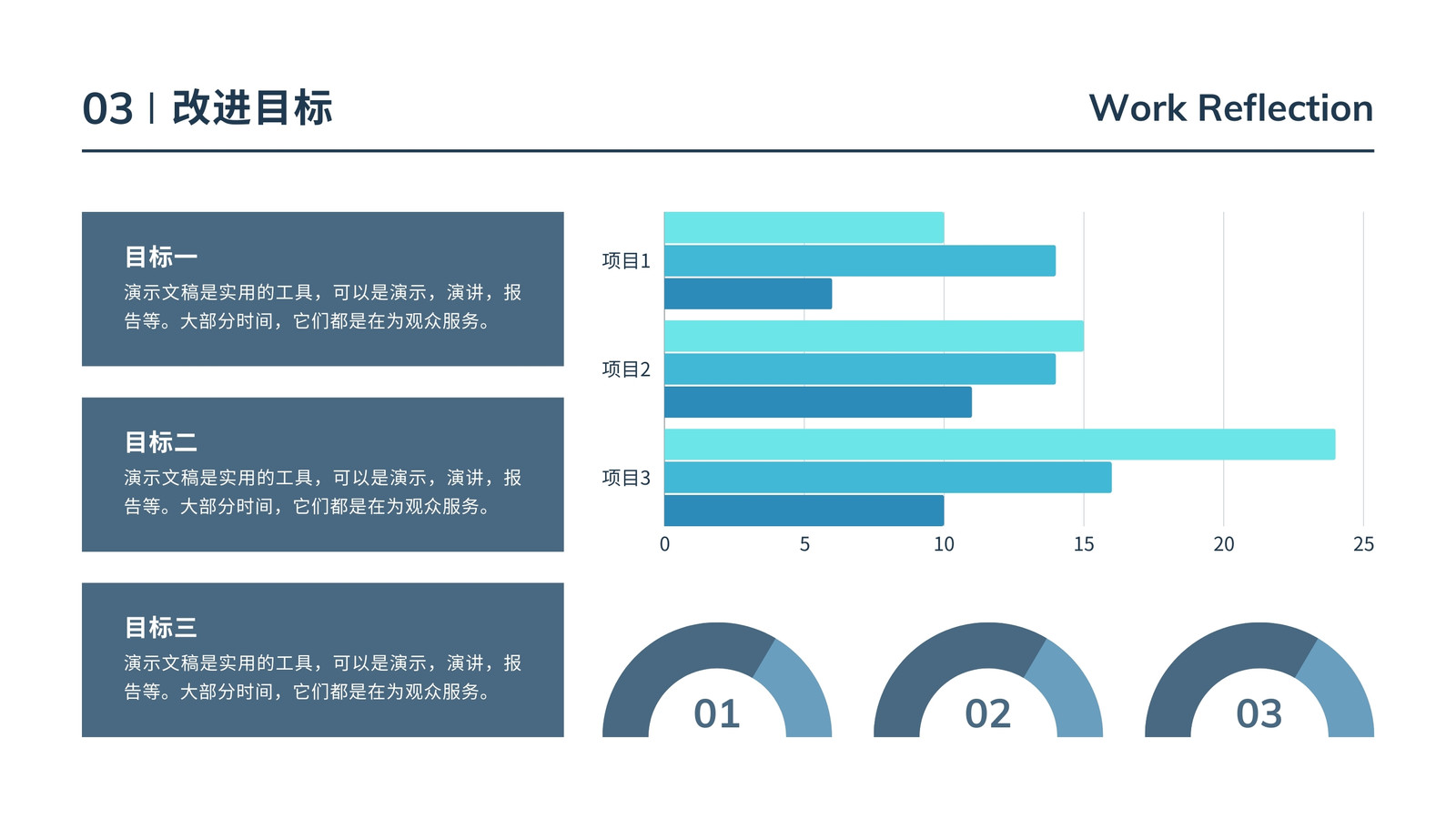 03 | 改进目标

Work Reflection

目标一
演示文稿是实用的工具，可以是演示，演讲，报告等。大部分时间，它们都是在为观众服务。

目标二
演示文稿是实用的工具，可以是演示，演讲，报告等。大部分时间，它们都是在为观众服务。

目标三
演示文稿是实用的工具，可以是演示，演讲，报告等。大部分时间，它们都是在为观众服务。

项目1
项目2
项目3
0 5 10 15 20 25

01
02
03